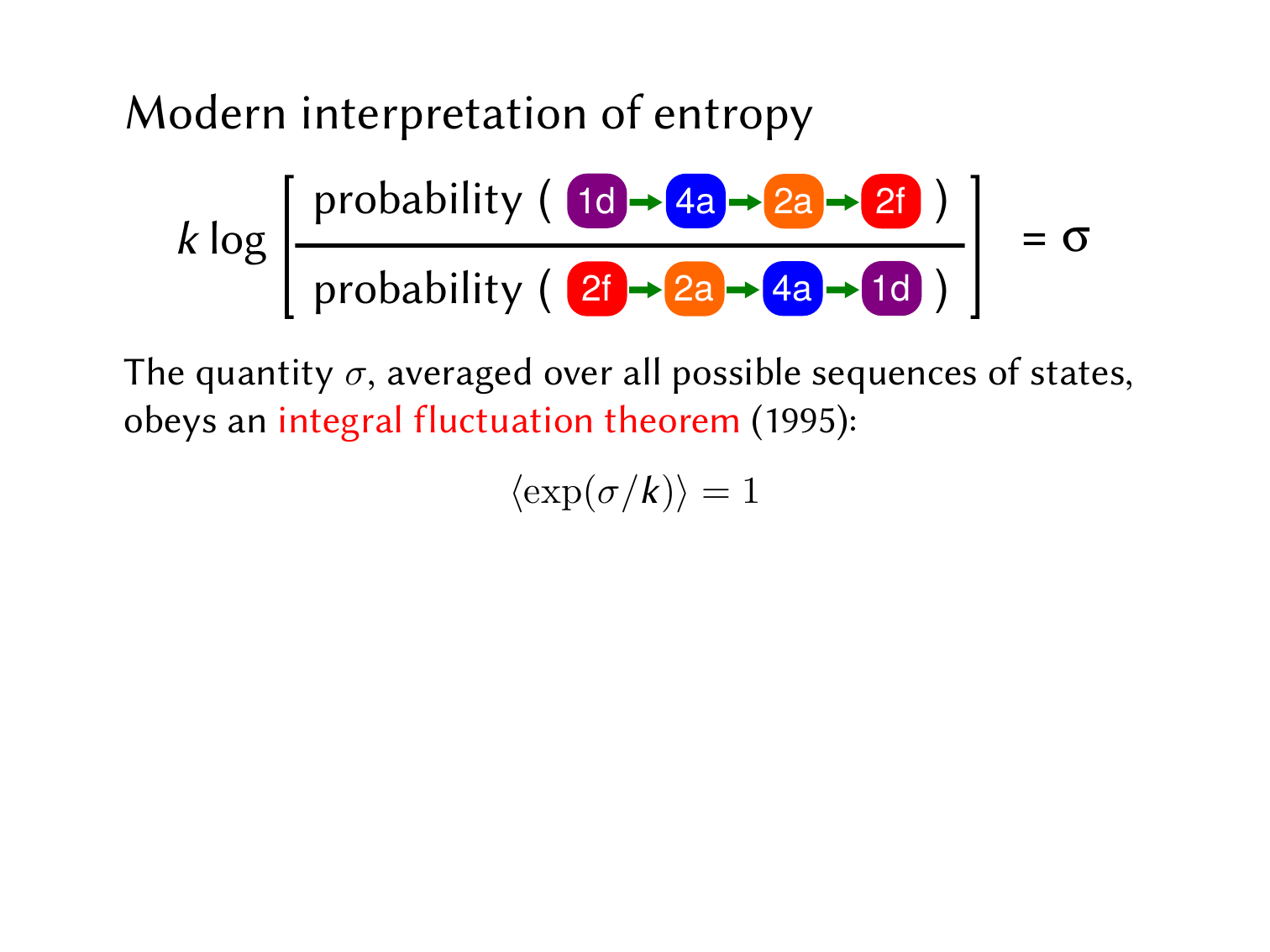 Modern interpretation of entropy

$k \log \left[ \frac{\text{probability ( 1d} \rightarrow \text{4a} \rightarrow \text{2a} \rightarrow \text{2f )}}{\text{probability ( 2f} \rightarrow \text{2a} \rightarrow \text{4a} \rightarrow \text{1d )}} \right] = \sigma$

The quantity $\sigma$, averaged over all possible sequences of states, obeys an integral fluctuation theorem (1995):

$\langle \exp(\sigma/k) \rangle = 1$